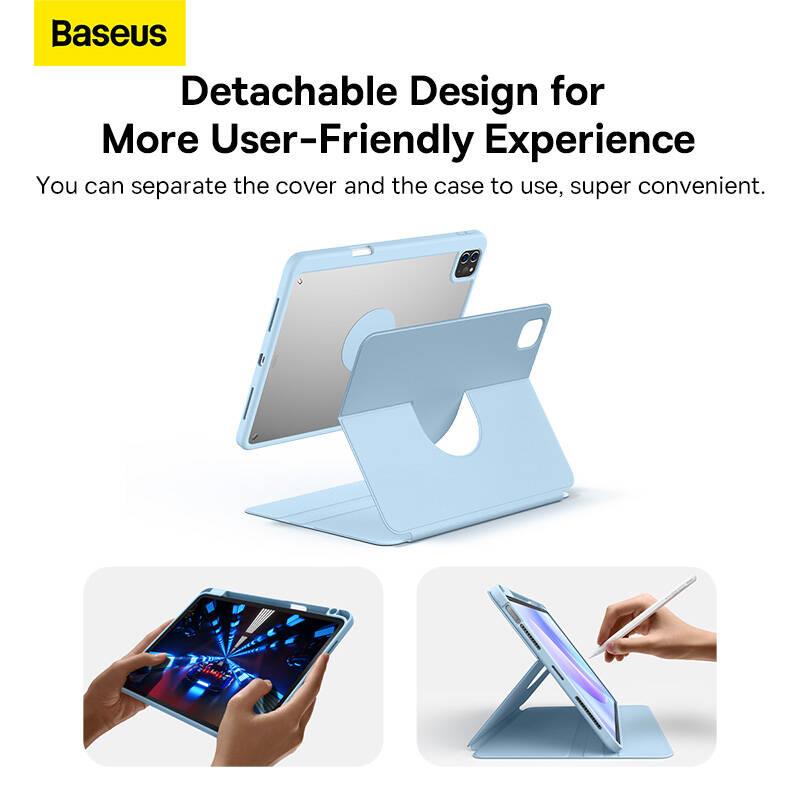 Baseus

Detachable Design for More User-Friendly Experience

You can separate the cover and the case to use, super convenient.